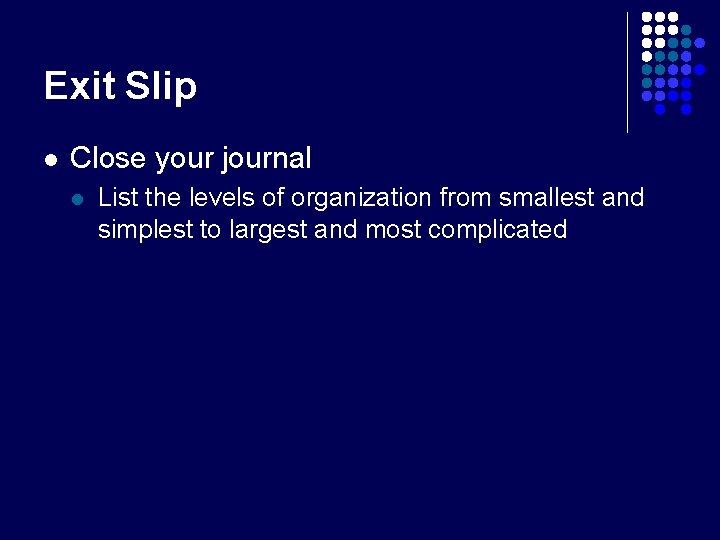 Exit Slip

- Close your journal
  - List the levels of organization from smallest and simplest to largest and most complicated